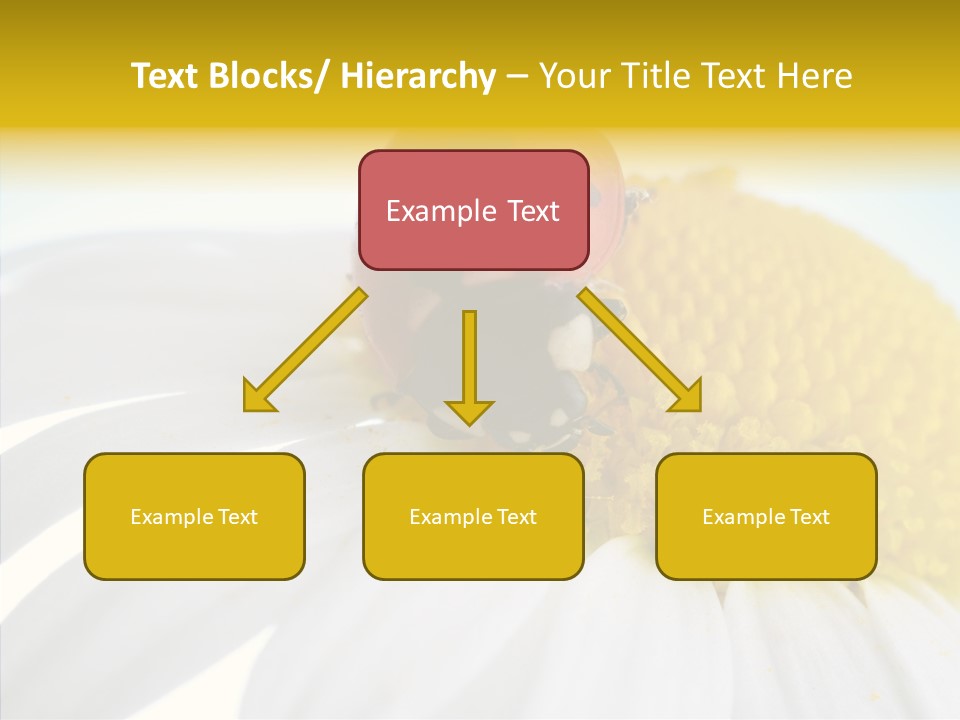 Text Blocks/ Hierarchy – Your Title Text Here

Example Text

Example Text

Example Text

Example Text